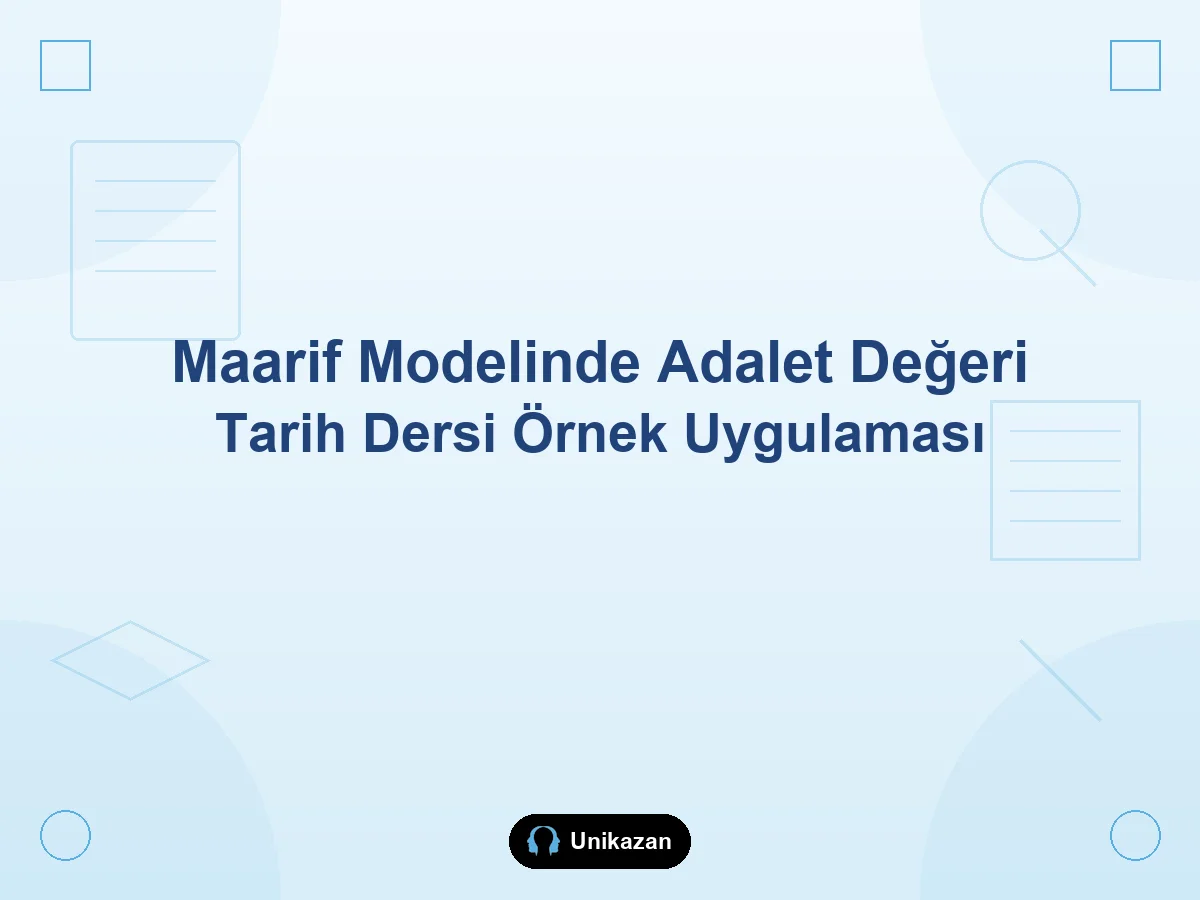 Maarif Modelinde Adalet Değeri
Tarih Dersi Örnek Uygulaması

Unikazan